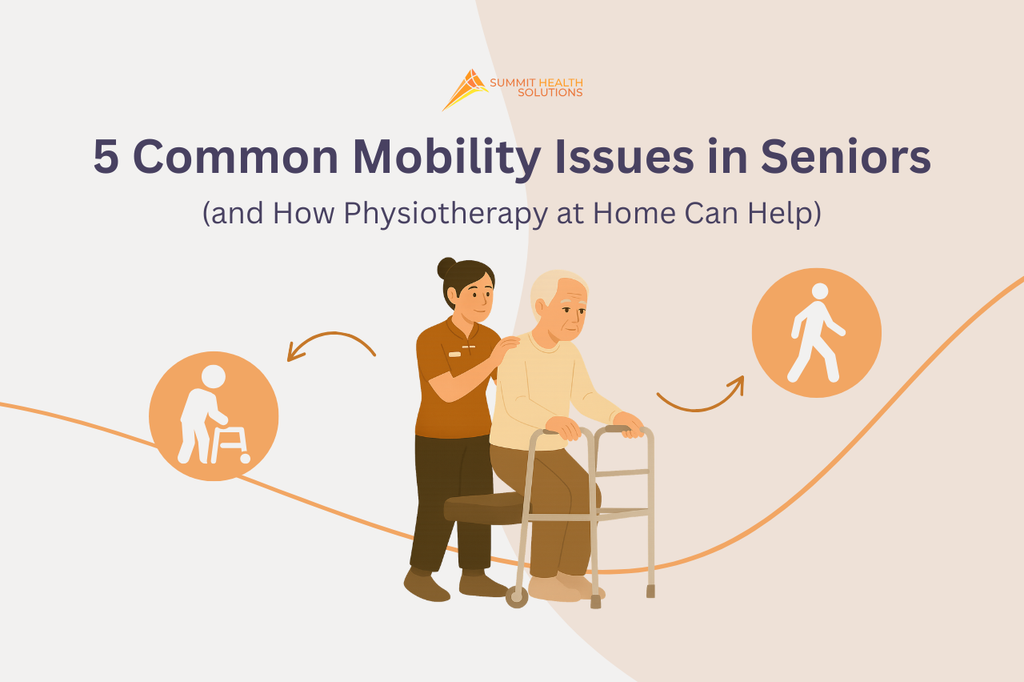 SUMMIT HEALTH SOLUTIONS

5 Common Mobility Issues in Seniors

(and How Physiotherapy at Home Can Help)